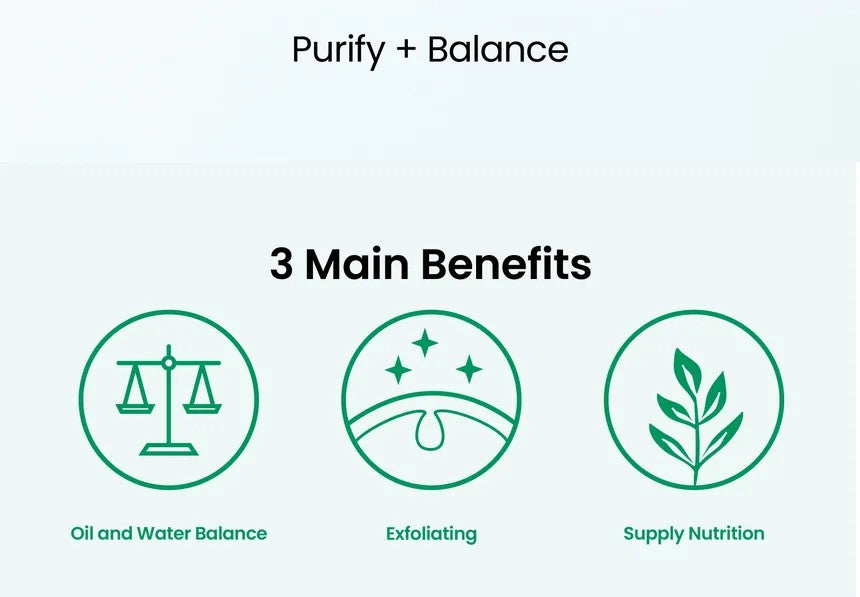 Purify + Balance

3 Main Benefits

Oil and Water Balance

Exfoliating

Supply Nutrition